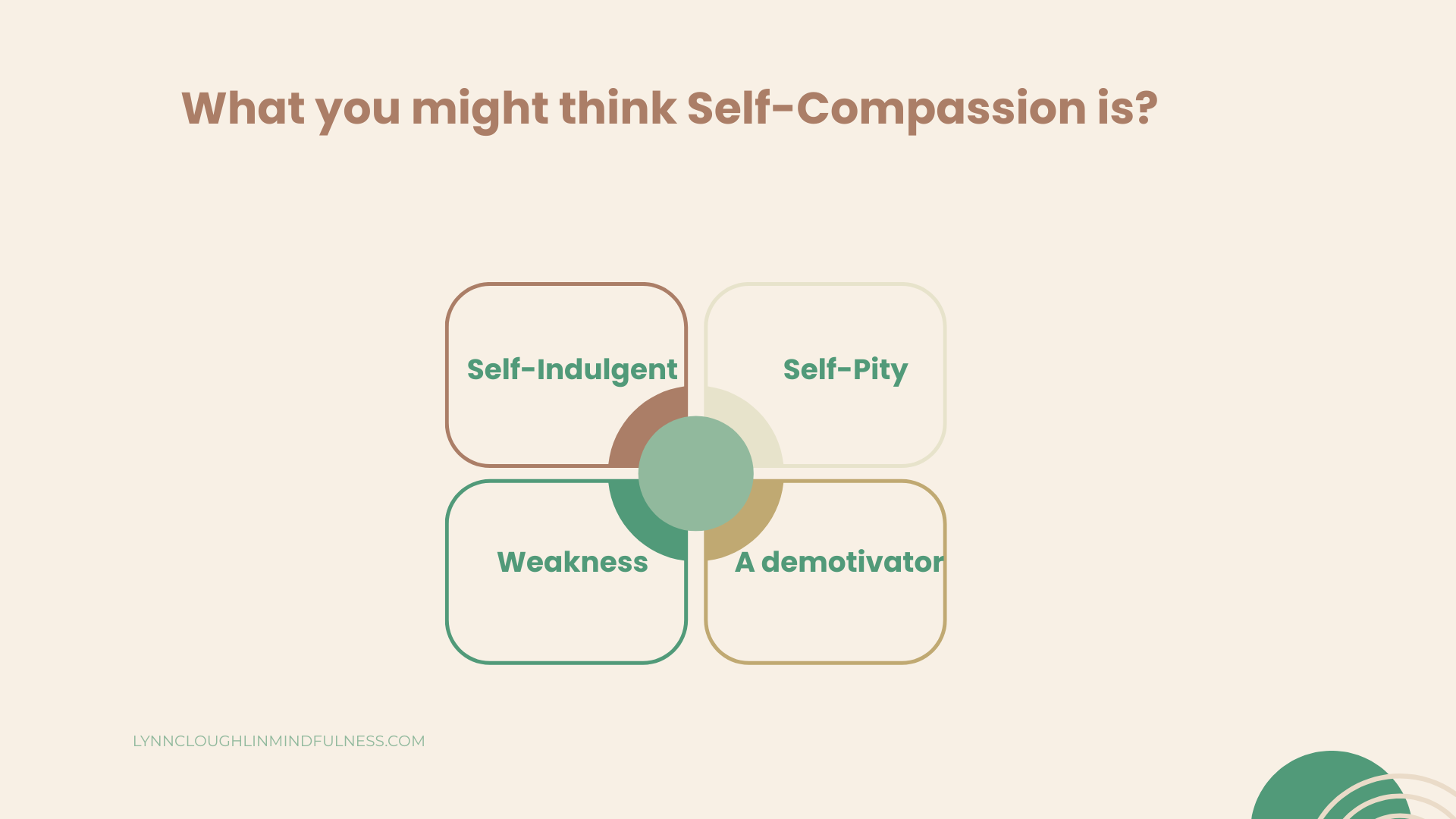 What you might think Self-Compassion is?

Self-Indulgent

Self-Pity

Weakness

A demotivator

LYNNCLOUGHLINMINDFULNESS.COM